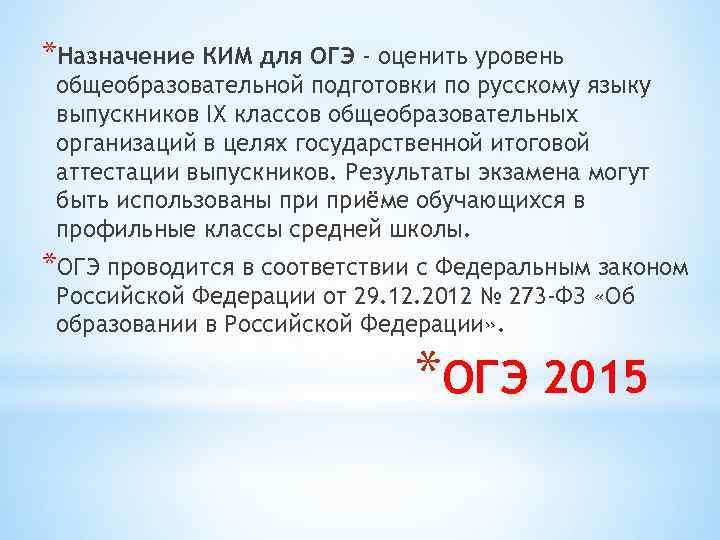 *Назначение КИМ для ОГЭ - оценить уровень общеобразовательной подготовки по русскому языку выпускников IX классов общеобразовательных организаций в целях государственной итоговой аттестации выпускников. Результаты экзамена могут быть использованы при приёме обучающихся в профильные классы средней школы.

*ОГЭ проводится в соответствии с Федеральным законом Российской Федерации от 29.12.2012 № 273-ФЗ «Об образовании в Российской Федерации».

*ОГЭ 2015